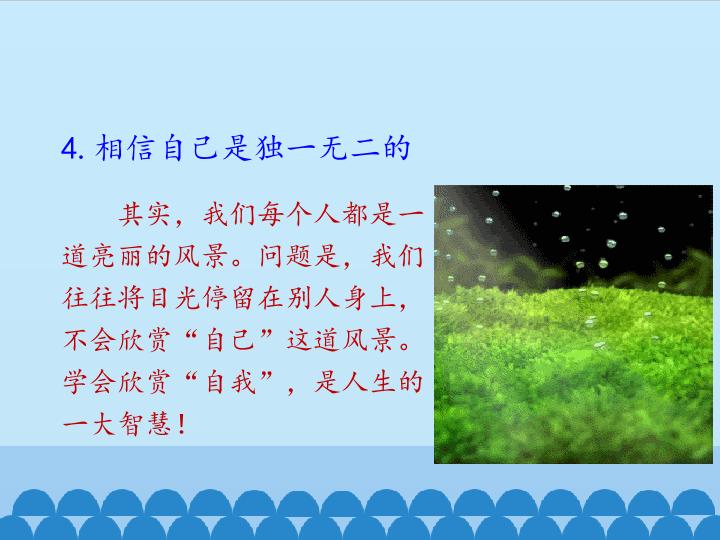 4. 相信自己是独一无二的

其实，我们每个人都是一道亮丽的风景。问题是，我们往往将目光停留在别人身上，不会欣赏“自己”这道风景。学会欣赏“自我”，是人生的一大智慧！